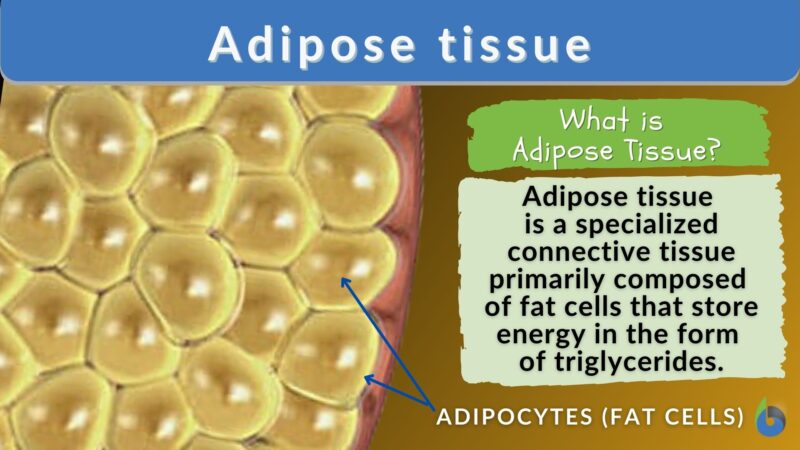 Adipose tissue

What is Adipose Tissue?

Adipose tissue is a specialized connective tissue primarily composed of fat cells that store energy in the form of triglycerides.

ADIPOCYTES (FAT CELLS)